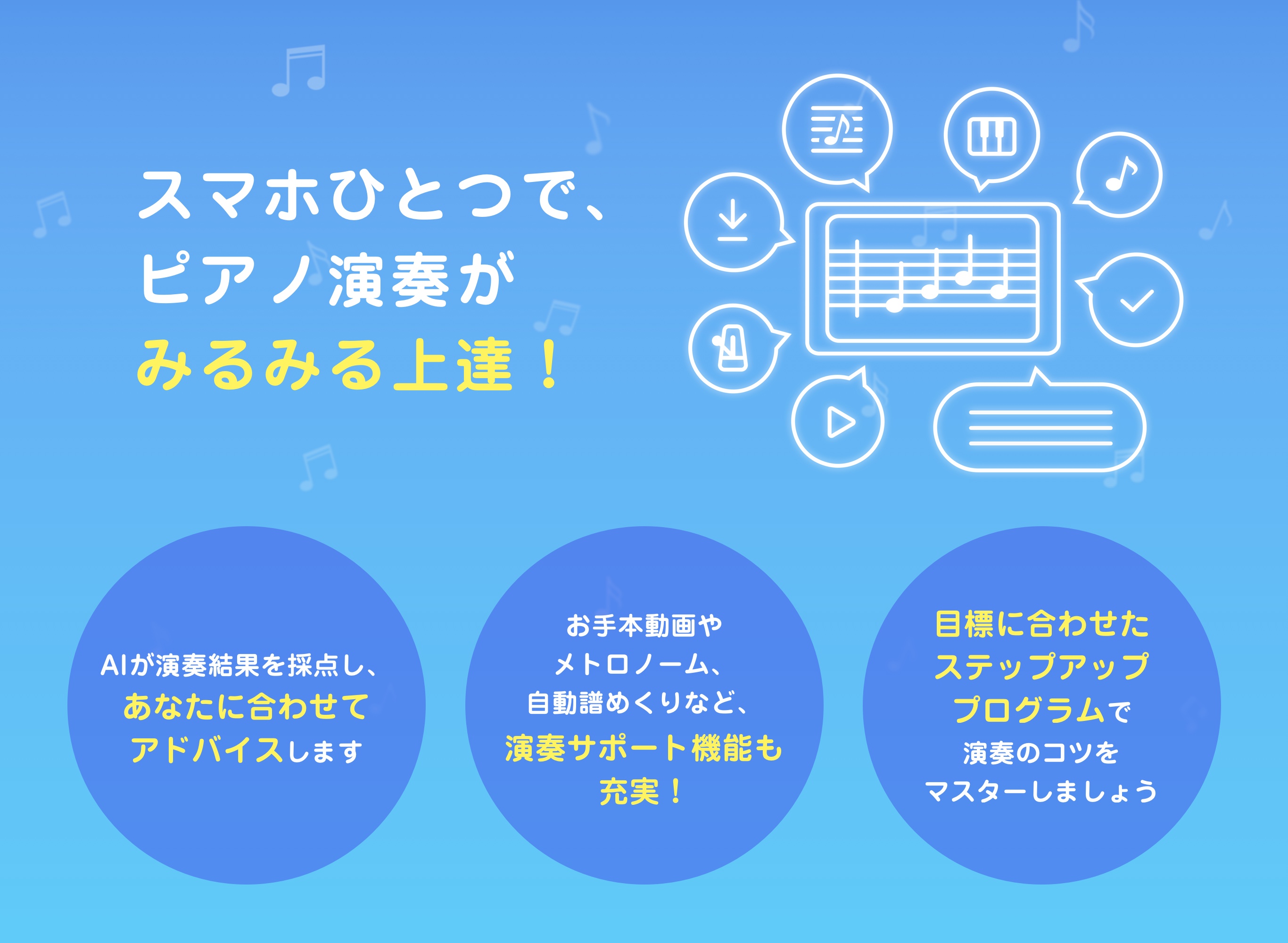 スマホひとつで、
ピアノ演奏が
みるみる上達！

AIが演奏結果を採点し、
あなたに合わせて
アドバイスします

お手本動画や
メトロノーム、
自動譜めくりなど、
演奏サポート機能も
充実！

目標に合わせた
ステップアップ
プログラムで
演奏のコツを
マスターしましょう